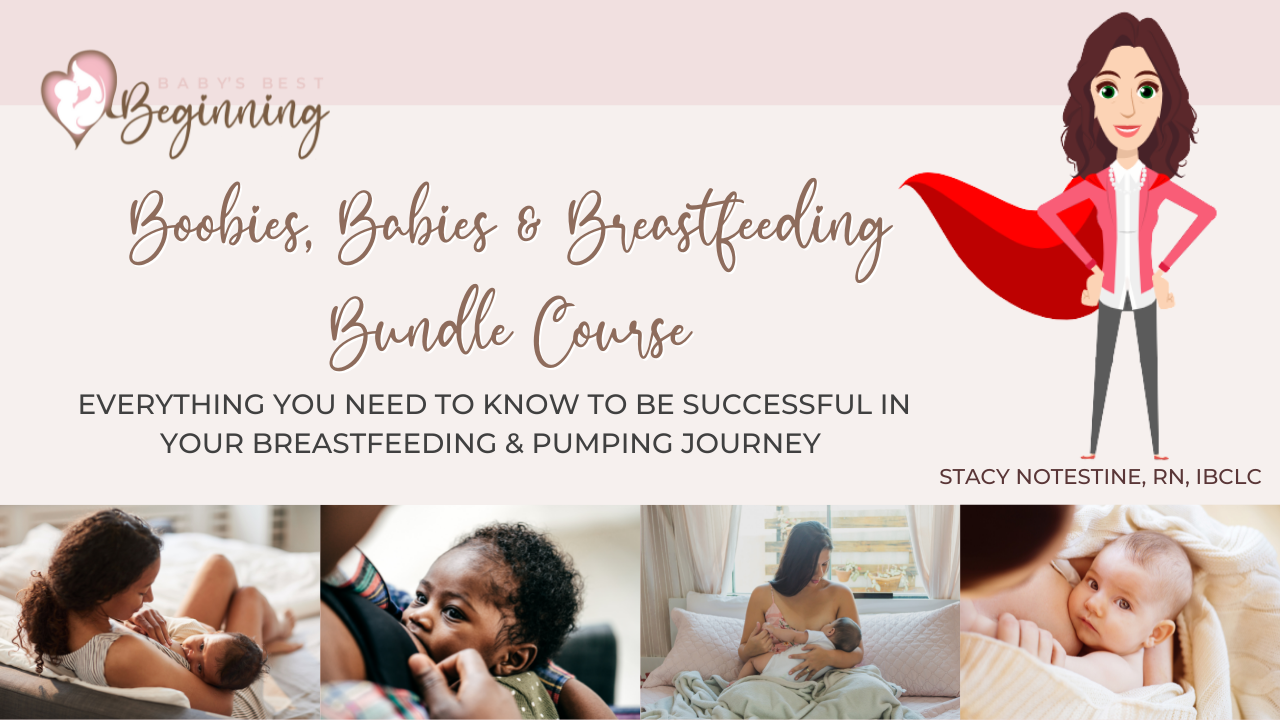 BABY'S BEST
Beginning

Boobies, Babies & Breastfeeding Bundle Course

EVERYTHING YOU NEED TO KNOW TO BE SUCCESSFUL IN YOUR BREASTFEEDING & PUMPING JOURNEY

STACY NOTESTINE, RN, IBCLC